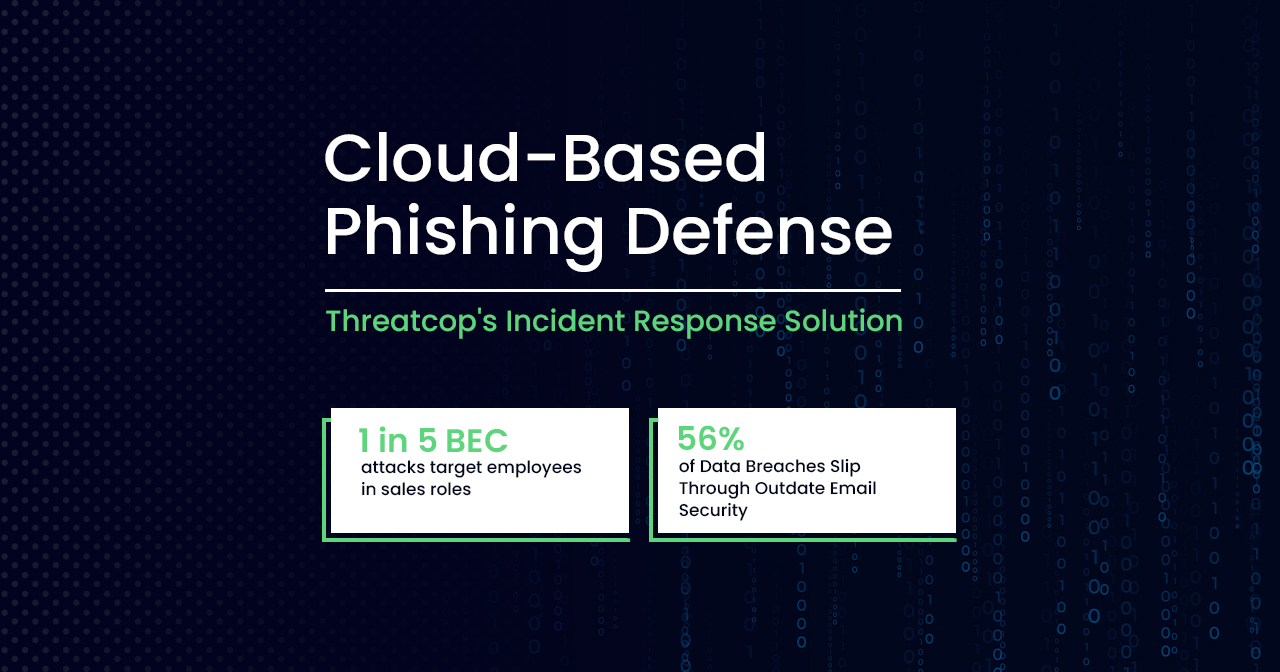 Cloud-Based Phishing Defense

Threatcop's Incident Response Solution

1 in 5 BEC
attacks target employees in sales roles

56%
of Data Breaches Slip Through Outdate Email Security